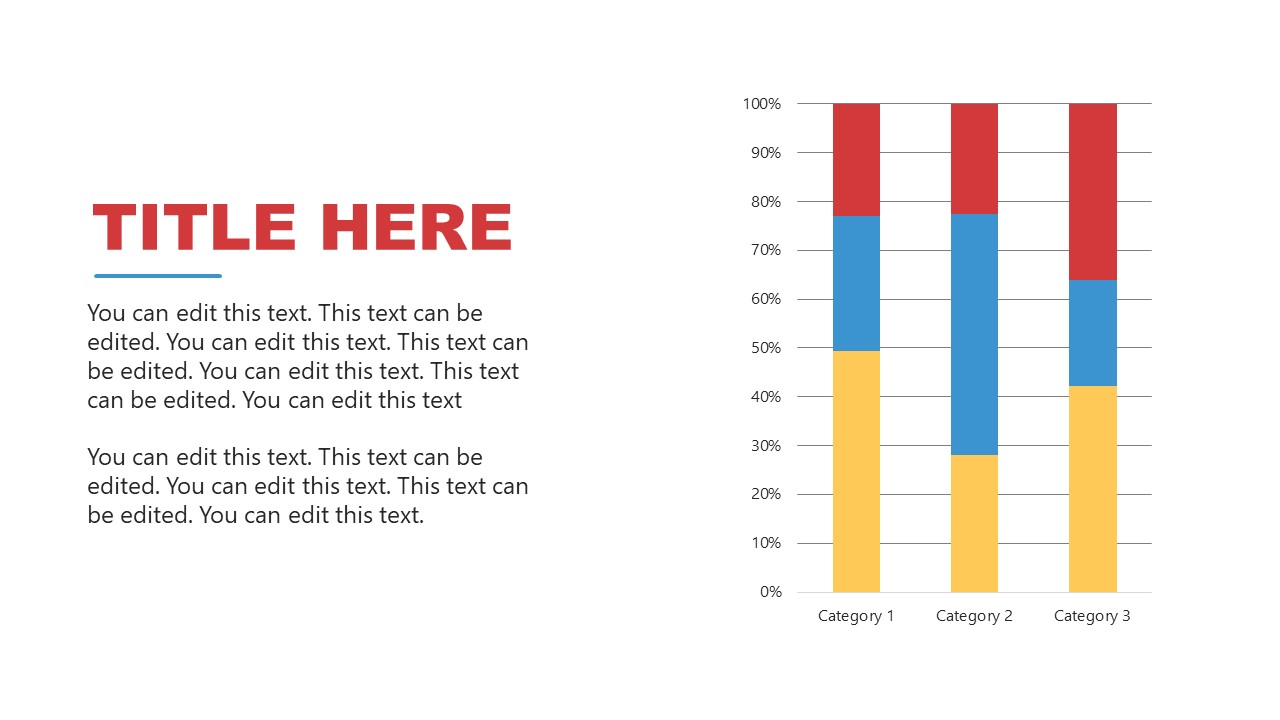 TITLE HERE

You can edit this text. This text can be edited. You can edit this text. This text can be edited. You can edit this text. This text can be edited. You can edit this text

You can edit this text. This text can be edited. You can edit this text. This text can be edited. You can edit this text.

100%
90%
80%
70%
60%
50%
40%
30%
20%
10%
0%

Category 1
Category 2
Category 3